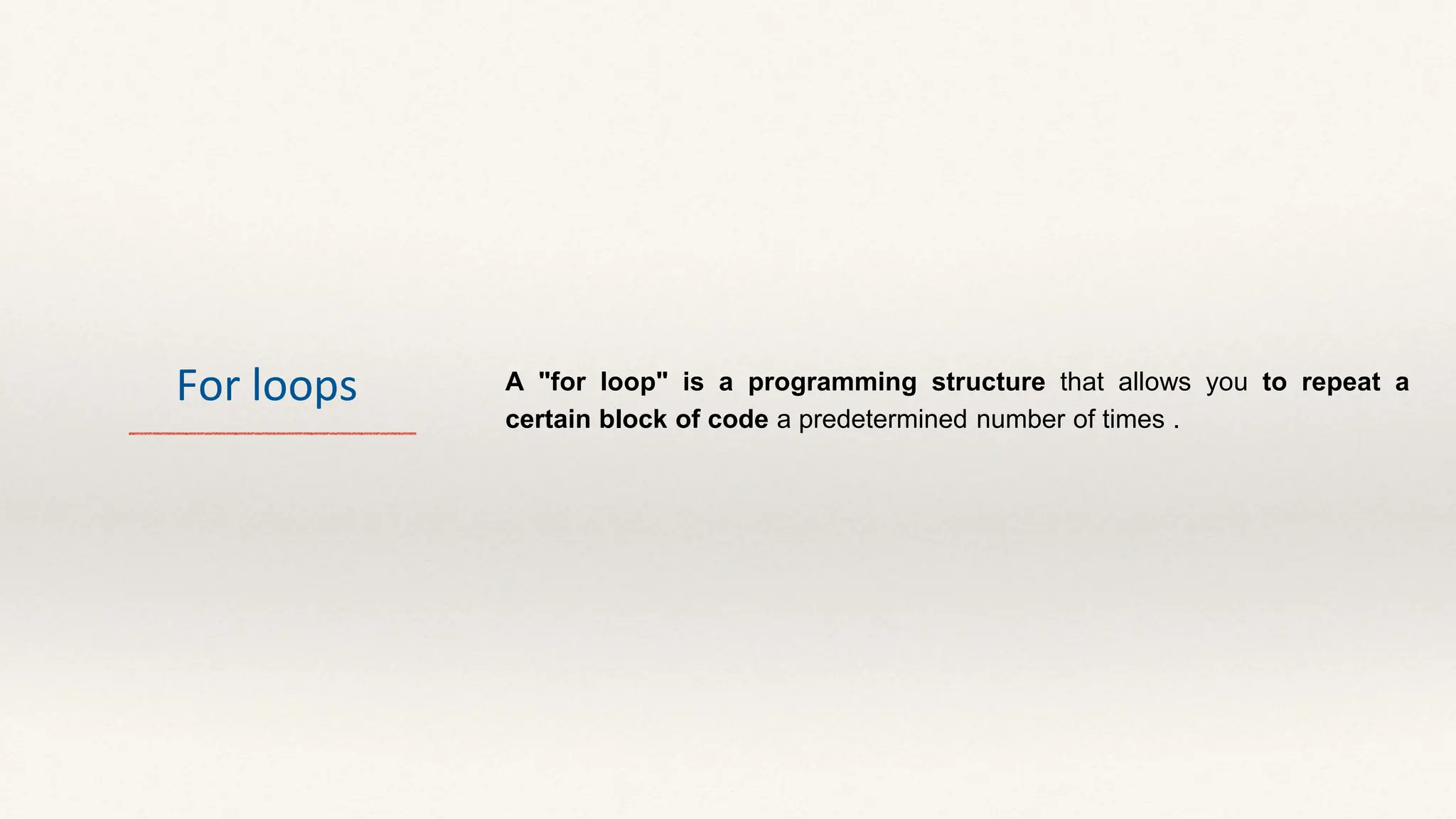 For loops

A "for loop" is a programming structure that allows you to repeat a certain block of code a predetermined number of times .